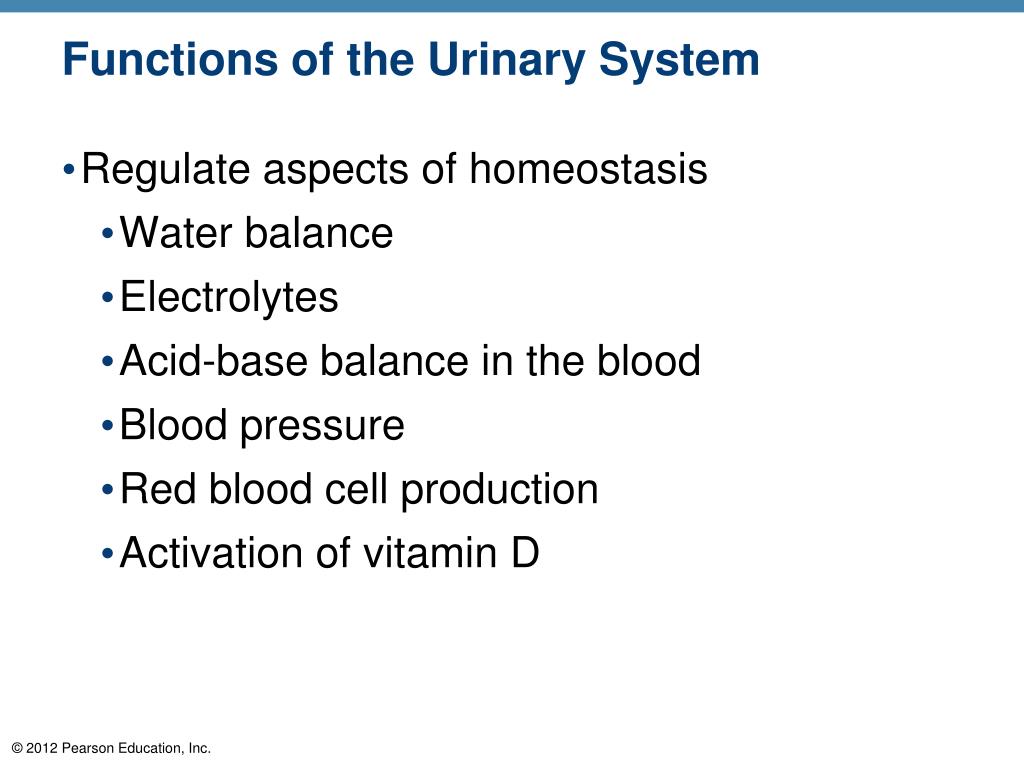 Functions of the Urinary System

• Regulate aspects of homeostasis
  • Water balance
  • Electrolytes
  • Acid-base balance in the blood
  • Blood pressure
  • Red blood cell production
  • Activation of vitamin D

© 2012 Pearson Education, Inc.